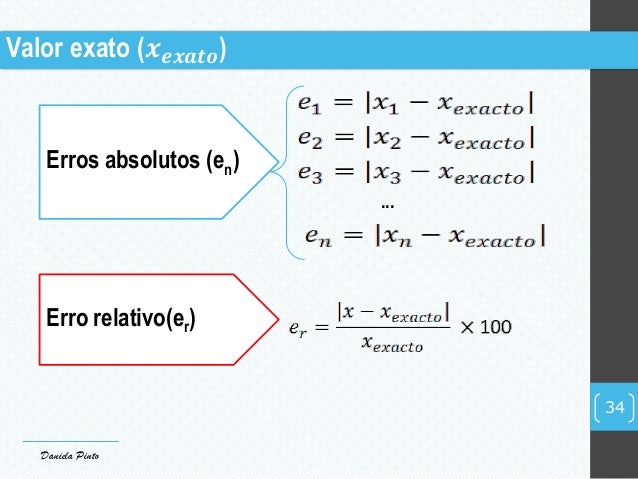 Valor exato ($x_{exato}$)

Erros absolutos ($e_n$)

$e_1 = |x_1 - x_{exacto}|$
$e_2 = |x_2 - x_{exacto}|$
$e_3 = |x_3 - x_{exacto}|$
...
$e_n = |x_n - x_{exacto}|$

Erro relativo($e_r$)

$e_r = \frac{|x - x_{exacto}|}{x_{exacto}} \times 100$

34

Danida Pinto